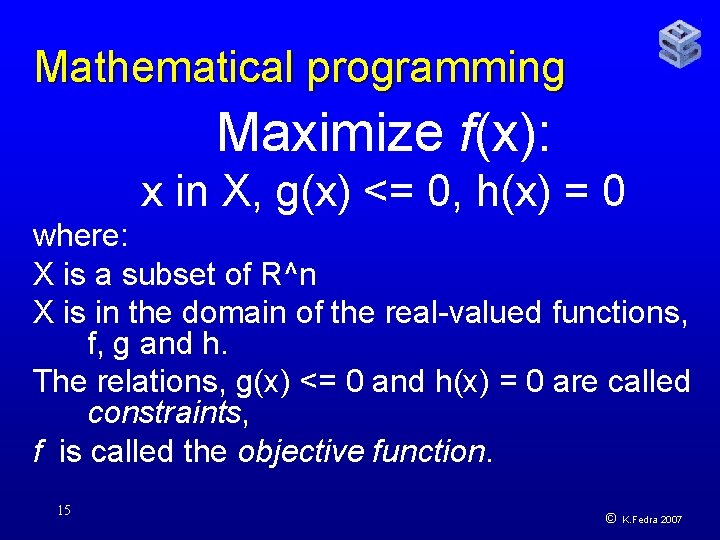 Mathematical programming

Maximize f(x):

x in X, g(x) <= 0, h(x) = 0

where:

X is a subset of R^n

X is in the domain of the real-valued functions, f, g and h.

The relations, g(x) <= 0 and h(x) = 0 are called constraints,

f is called the objective function.

15

© K.Fedra 2007